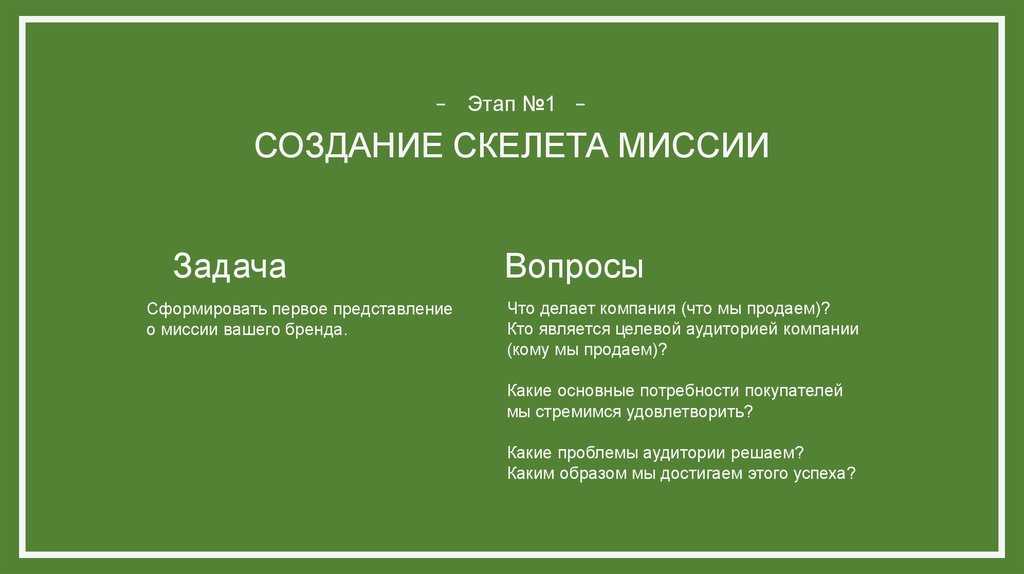 – Этап №1 –

СОЗДАНИЕ СКЕЛЕТА МИССИИ

Задача

Сформировать первое представление о миссии вашего бренда.

Вопросы

Что делает компания (что мы продаем)?
Кто является целевой аудиторией компании (кому мы продаем)?

Какие основные потребности покупателей мы стремимся удовлетворить?

Какие проблемы аудитории решаем?
Каким образом мы достигаем этого успеха?